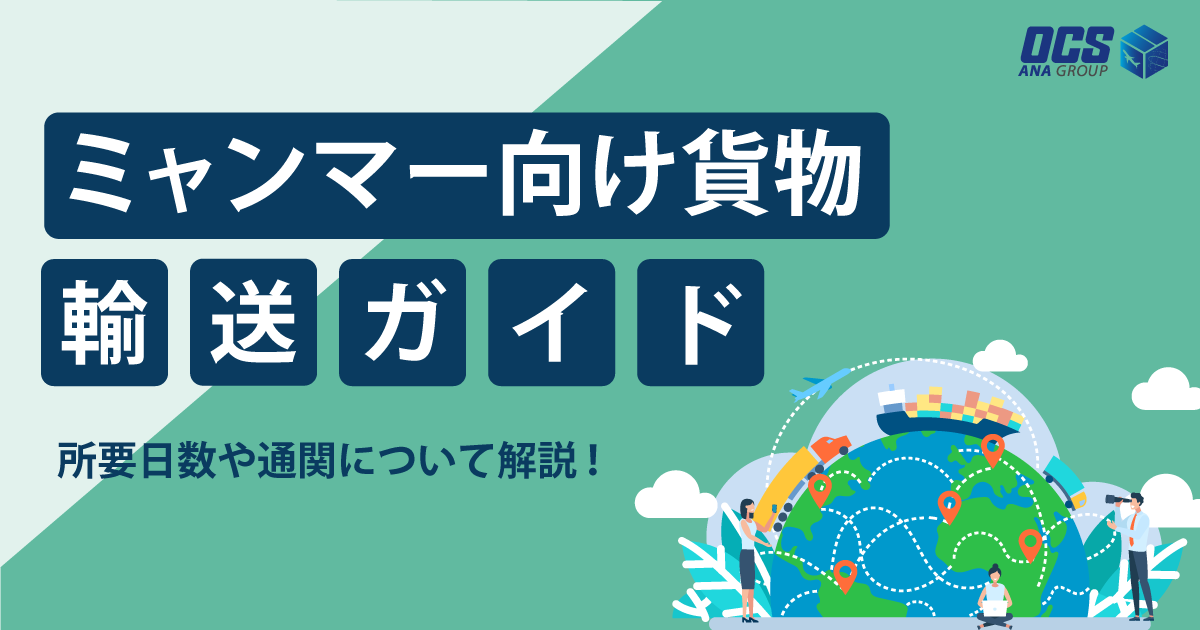 OCS
ANA GROUP

ミャンマー向け貨物

輸送ガイド

所要日数や通関について解説！